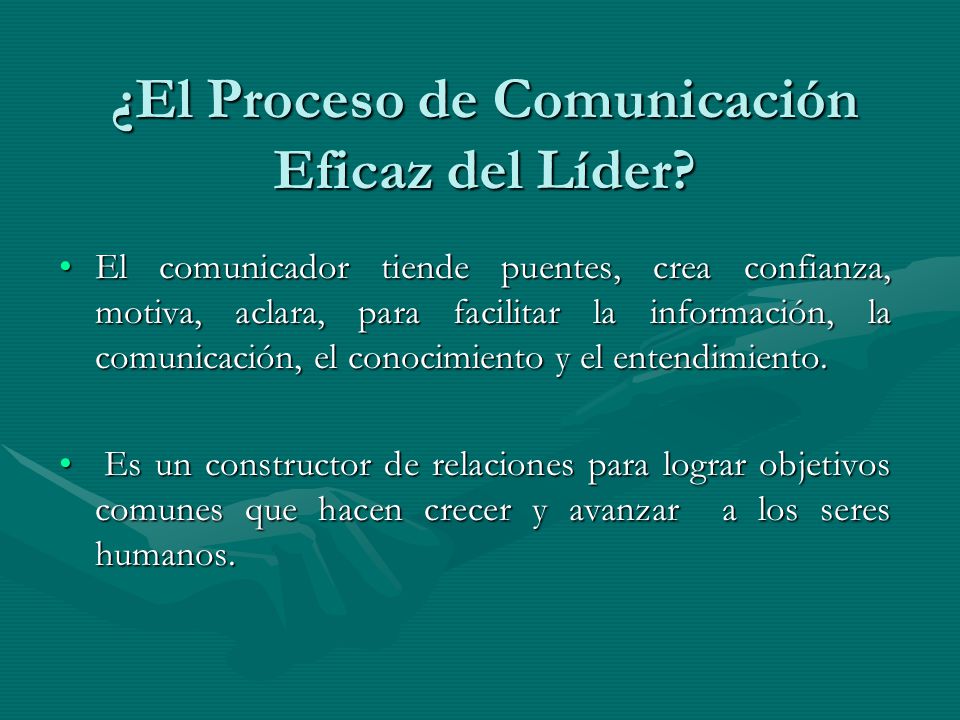 ¿El Proceso de Comunicación Eficaz del Líder?

• El comunicador tiende puentes, crea confianza, motiva, aclara, para facilitar la información, la comunicación, el conocimiento y el entendimiento.

• Es un constructor de relaciones para lograr objetivos comunes que hacen crecer y avanzar a los seres humanos.